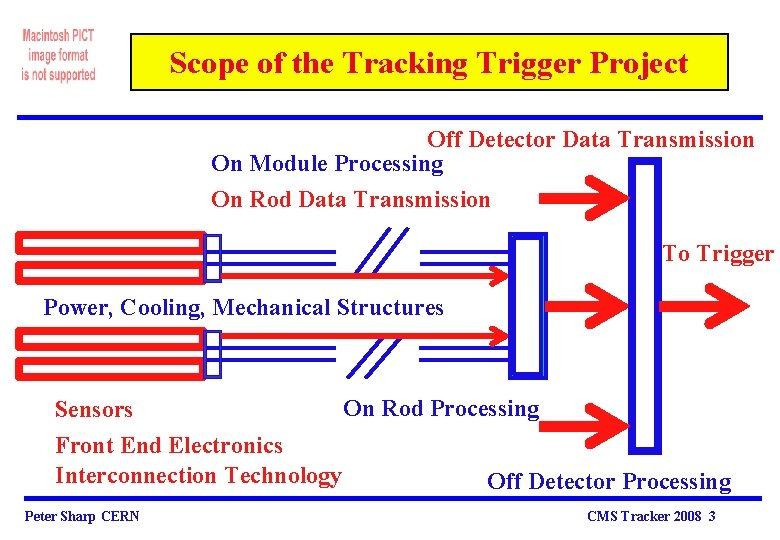 Macintosh PICT image format is not supported

Scope of the Tracking Trigger Project

Off Detector Data Transmission

On Module Processing

On Rod Data Transmission

To Trigger

Power, Cooling, Mechanical Structures

Sensors

On Rod Processing

Front End Electronics

Interconnection Technology

Off Detector Processing

Peter Sharp CERN

CMS Tracker 2008 3